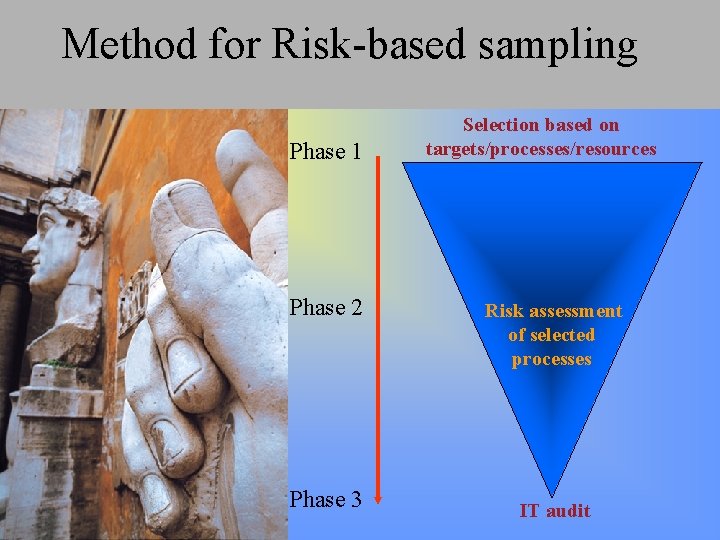 Method for Risk-based sampling

Phase 1

Selection based on targets/processes/resources

Phase 2

Risk assessment of selected processes

Phase 3

IT audit